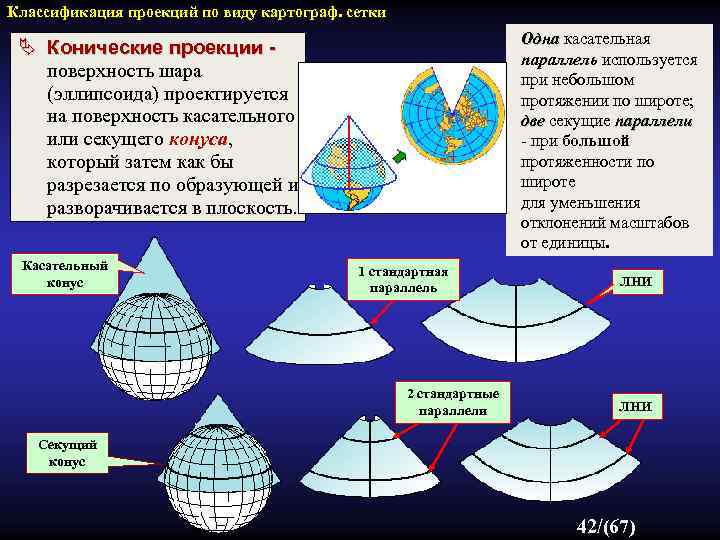 Классификация проекций по виду картограф. сетки

Конические проекции - поверхность шара (эллипсоида) проектируется на поверхность касательного или секущего конуса, который затем как бы разрезается по образующей и разворачивается в плоскость.

Одна касательная параллель используется при небольшом протяжении по широте; две секущие параллели - при большой протяженности по широте для уменьшения отклонений масштабов от единицы.

Касательный конус

1 стандартная параллель

ЛНИ

Секущий конус

2 стандартные параллели

ЛНИ

42/(67)